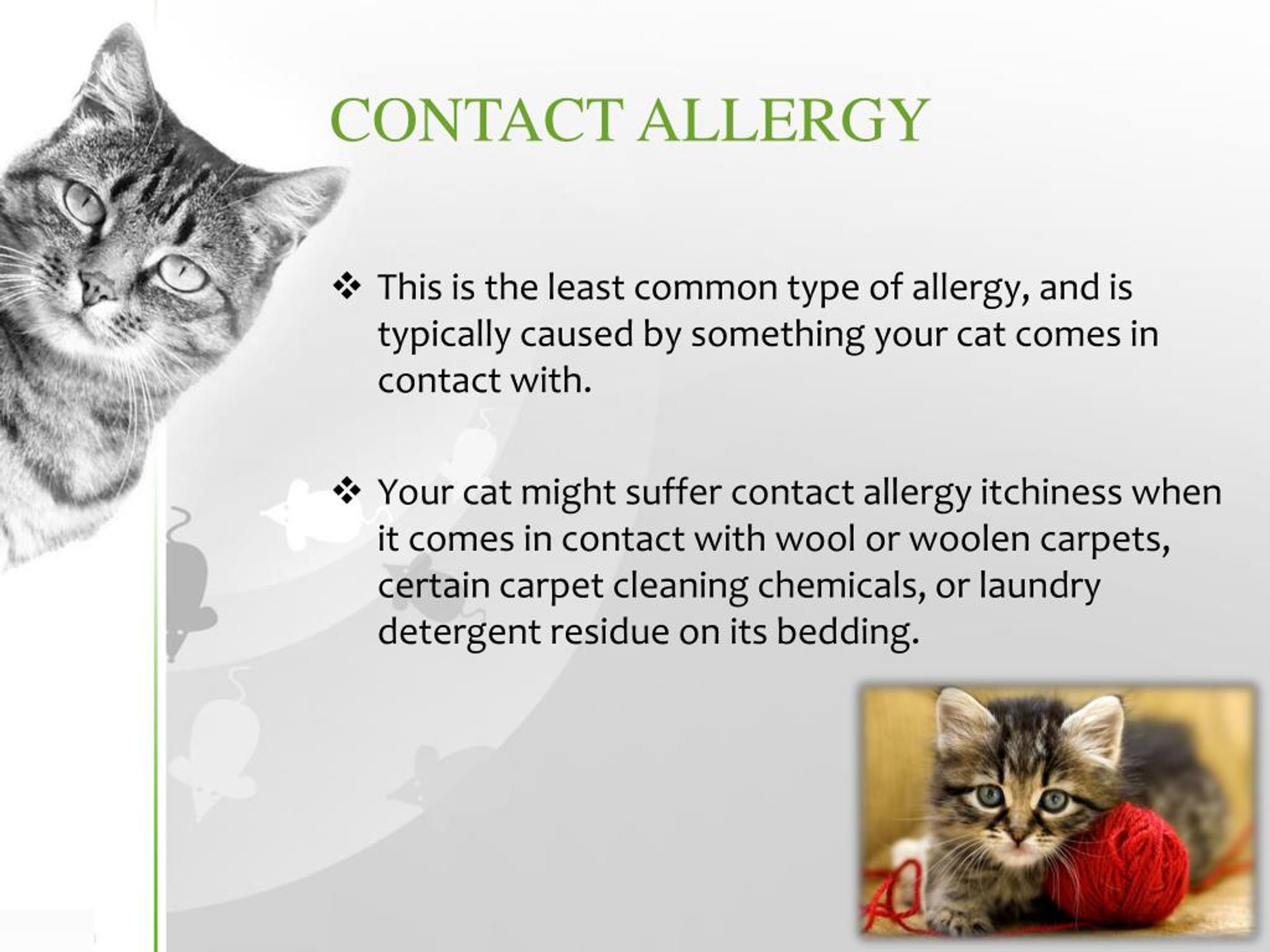 CONTACT ALLERGY

❖ This is the least common type of allergy, and is typically caused by something your cat comes in contact with.

❖ Your cat might suffer contact allergy itchiness when it comes in contact with wool or woolen carpets, certain carpet cleaning chemicals, or laundry detergent residue on its bedding.